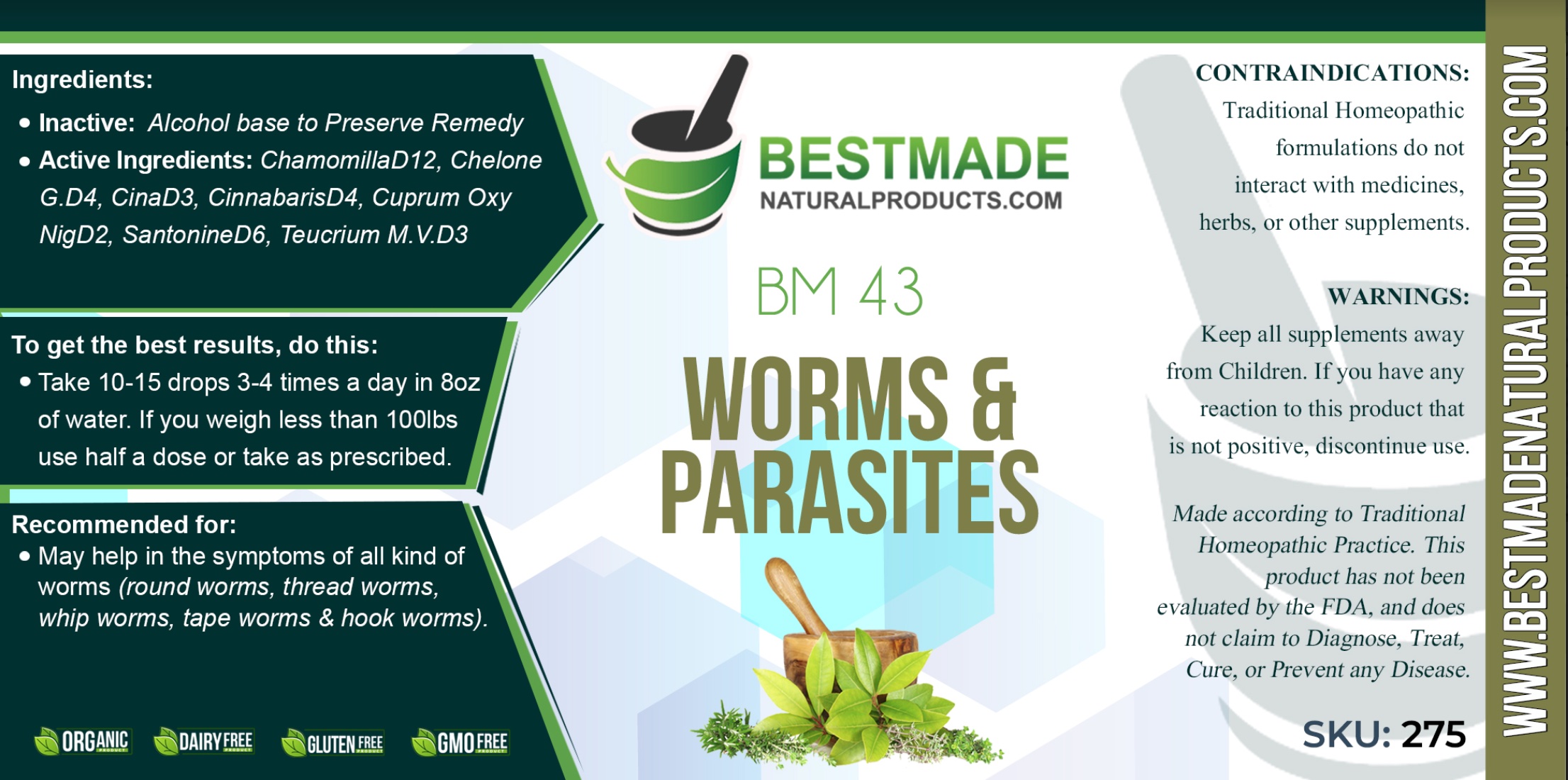 Ingredients:

• Inactive: Alcohol base to Preserve Remedy
• Active Ingredients: ChamomillaD12, Chelone G.D4, CinaD3, CinnabarisD4, Cuprum Oxy NigD2, SantonineD6, Teucrium M.V.D3

To get the best results, do this:

• Take 10-15 drops 3-4 times a day in 8oz of water. If you weigh less than 100lbs use half a dose or take as prescribed.

Recommended for:

• May help in the symptoms of all kind of worms (round worms, thread worms, whip worms, tape worms & hook worms).

ORGANIC PRODUCT DAIRY FREE PRODUCT GLUTEN FREE PRODUCT GMO FREE PRODUCT

BESTMADE
NATURALPRODUCTS.COM

BM 43

WORMS & PARASITES

CONTRAINDICATIONS:
Traditional Homeopathic formulations do not interact with medicines, herbs, or other supplements.

WARNINGS:
Keep all supplements away from Children. If you have any reaction to this product that is not positive, discontinue use.

Made according to Traditional Homeopathic Practice. This product has not been evaluated by the FDA, and does not claim to Diagnose, Treat, Cure, or Prevent any Disease.

SKU: 275

WWW.BESTMADENATURALPRODUCTS.COM